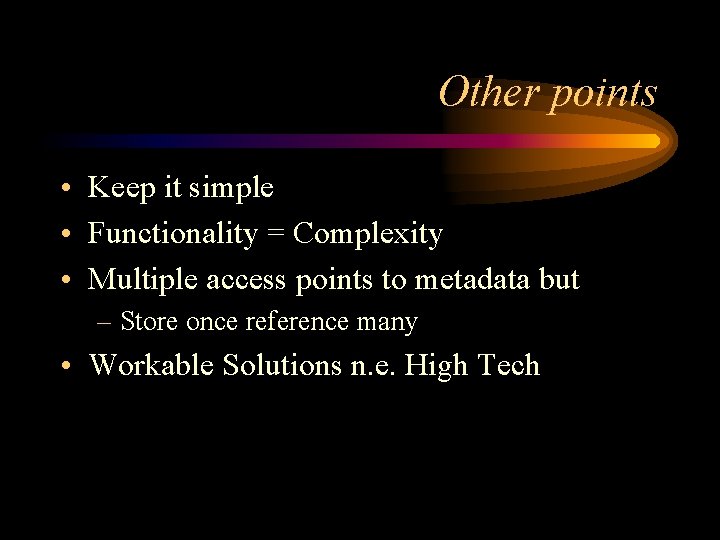 Other points

• Keep it simple
• Functionality = Complexity
• Multiple access points to metadata but
– Store once reference many
• Workable Solutions n.e. High Tech